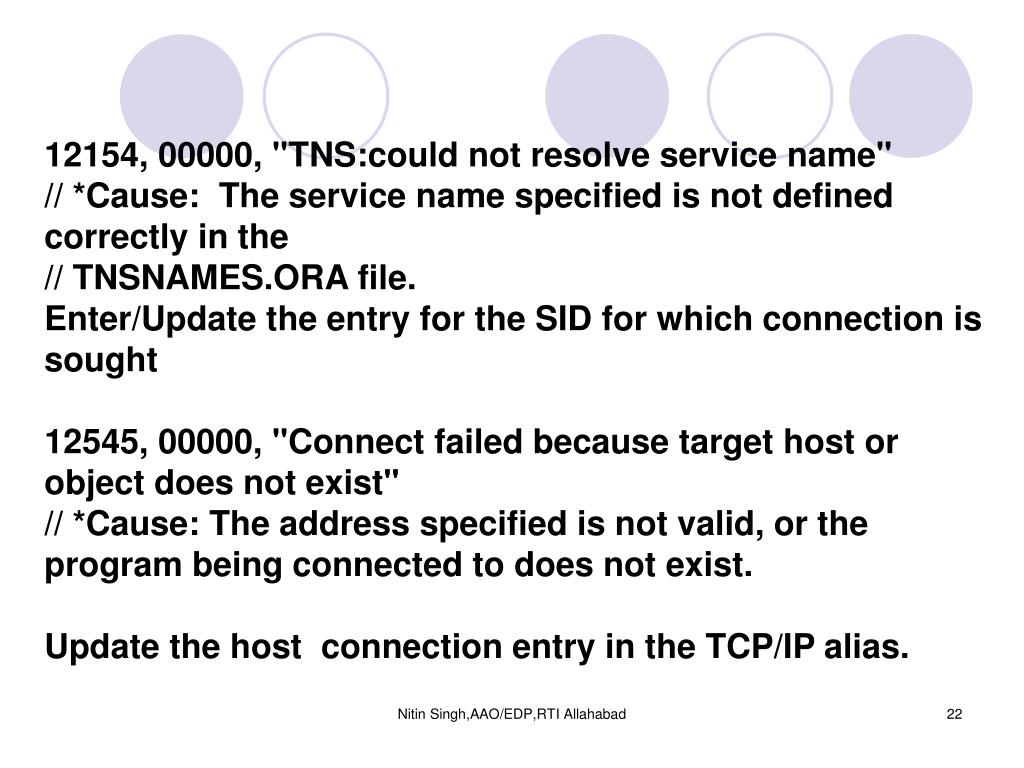 12154, 00000, "TNS:could not resolve service name"
// *Cause: The service name specified is not defined correctly in the
// TNSNAMES.ORA file.
Enter/Update the entry for the SID for which connection is sought

12545, 00000, "Connect failed because target host or object does not exist"
// *Cause: The address specified is not valid, or the program being connected to does not exist.

Update the host connection entry in the TCP/IP alias.

Nitin Singh,AAO/EDP,RTI Allahabad

22